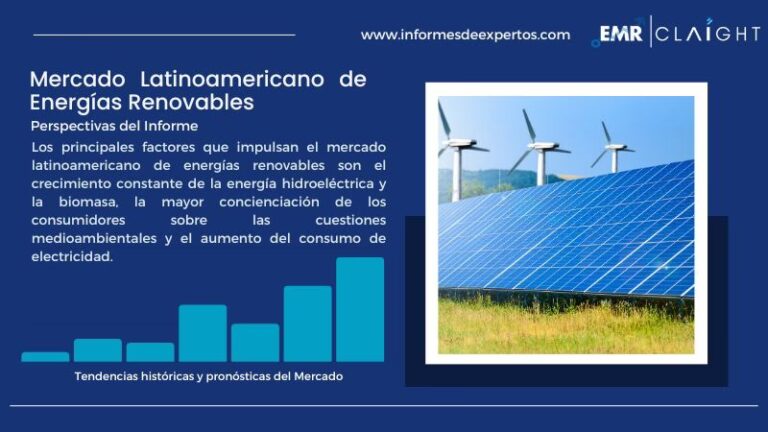 www.informesdeexpertos.com

EMR | CLAIGHT

Mercado Latinoamericano de Energías Renovables

Perspectivas del Informe

Los principales factores que impulsan el mercado latinoamericano de energías renovables son el crecimiento constante de la energía hidroeléctrica y la biomasa, la mayor concienciación de los consumidores sobre las cuestiones medioambientales y el aumento del consumo de electricidad.

Tendencias históricas y pronósticas del Mercado